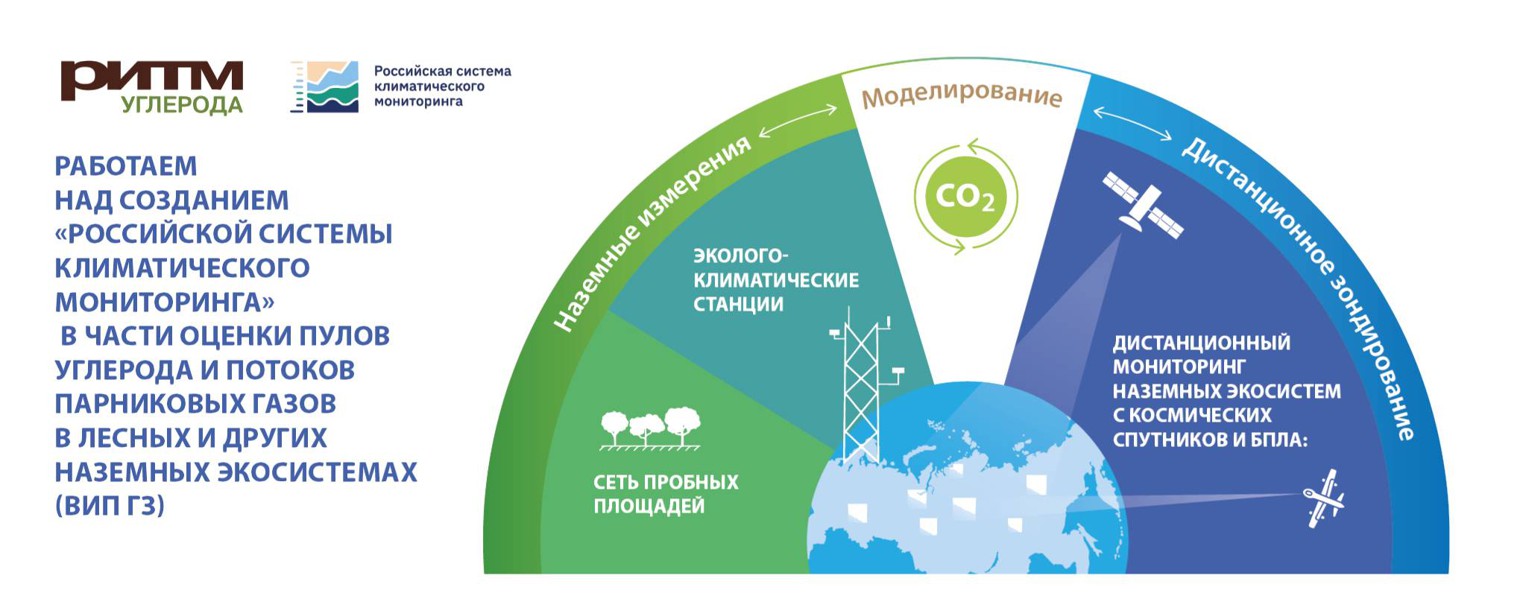 РИТМ УГЛЕРОДА

Российская система климатического мониторинга

РАБОТАЕМ НАД СОЗДАНИЕМ «РОССИЙСКОЙ СИСТЕМЫ КЛИМАТИЧЕСКОГО МОНИТОРИНГА» В ЧАСТИ ОЦЕНКИ ПУЛОВ УГЛЕРОДА И ПОТОКОВ ПАРНИКОВЫХ ГАЗОВ В ЛЕСНЫХ И ДРУГИХ НАЗЕМНЫХ ЭКОСИСТЕМАХ (ВИП ГЗ)

Наземные измерения

Моделирование

Дистанционное зондирование

$CO_2$

ЭКОЛОГО-КЛИМАТИЧЕСКИЕ СТАНЦИИ

СЕТЬ ПРОБНЫХ ПЛОЩАДЕЙ

ДИСТАНЦИОННЫЙ МОНИТОРИНГ НАЗЕМНЫХ ЭКОСИСТЕМ С КОСМИЧЕСКИХ СПУТНИКОВ И БПЛА: